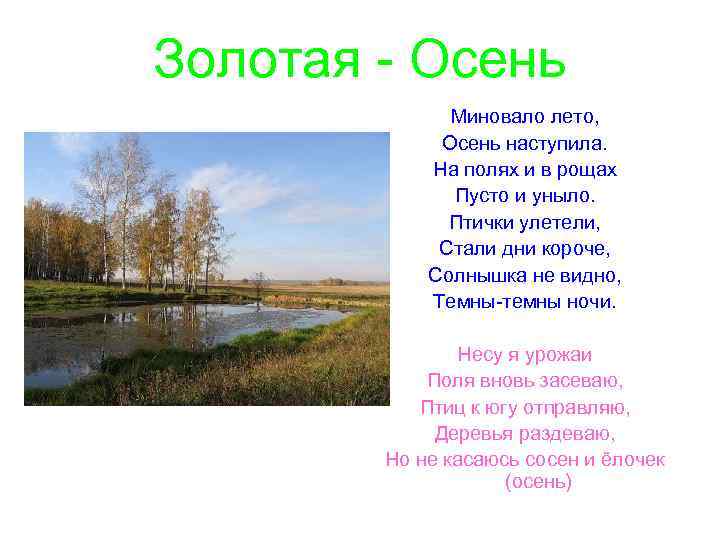 Золотая - Осень

Миновало лето,
Осень наступила.
На полях и в рощах
Пусто и уныло.
Птички улетели,
Стали дни короче,
Солнышка не видно,
Темны-темны ночи.

Несу я урожаи
Поля вновь засеваю,
Птиц к югу отправляю,
Деревья раздеваю,
Но не касаюсь сосен и ёлочек
(осень)